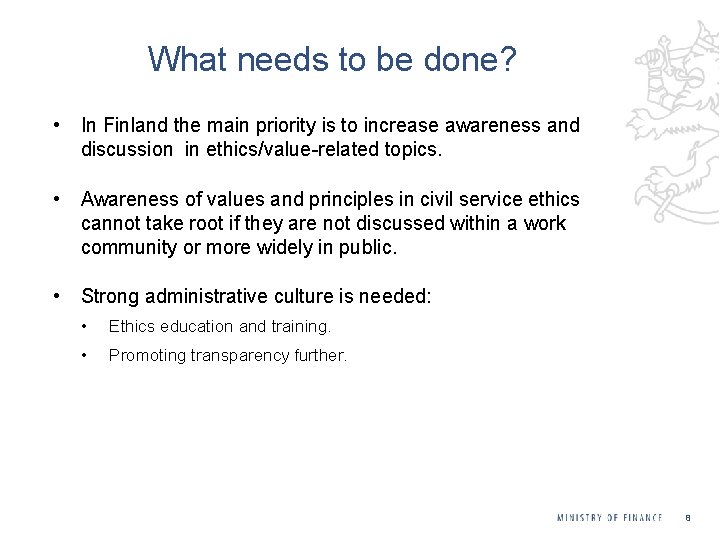 What needs to be done?

• In Finland the main priority is to increase awareness and discussion in ethics/value-related topics.

• Awareness of values and principles in civil service ethics cannot take root if they are not discussed within a work community or more widely in public.

• Strong administrative culture is needed:
• Ethics education and training.
• Promoting transparency further.

MINISTRY OF FINANCE 8